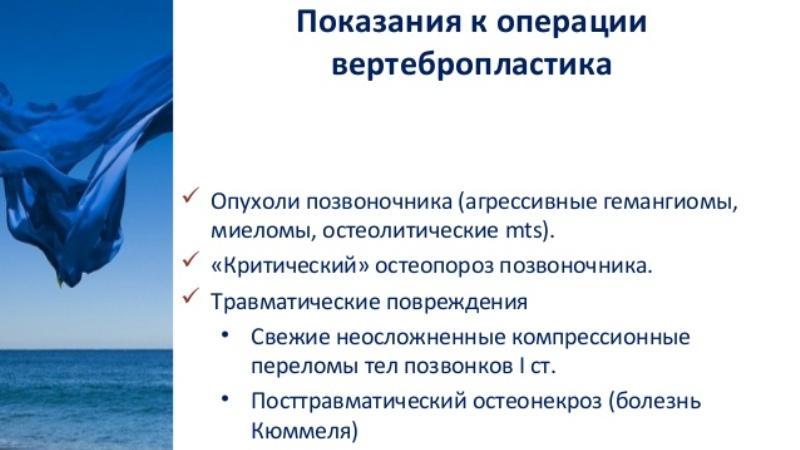 Показания к операции вертебропластика

✓ Опухоли позвоночника (агрессивные гемангиомы, миеломы, остеолитические mts).

✓ «Критический» остеопороз позвоночника.

✓ Травматические повреждения

• Свежие неосложненные компрессионные переломы тел позвонков I ст.

• Посттравматический остеонекроз (болезнь Кюммеля)